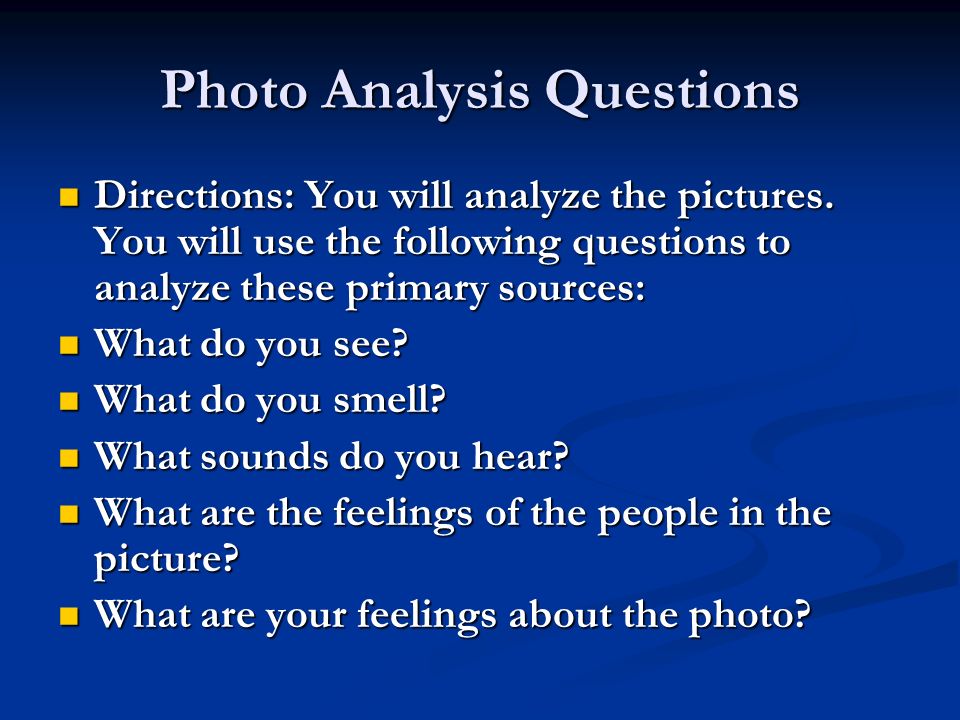 Photo Analysis Questions

- Directions: You will analyze the pictures. You will use the following questions to analyze these primary sources:
- What do you see?
- What do you smell?
- What sounds do you hear?
- What are the feelings of the people in the picture?
- What are your feelings about the photo?